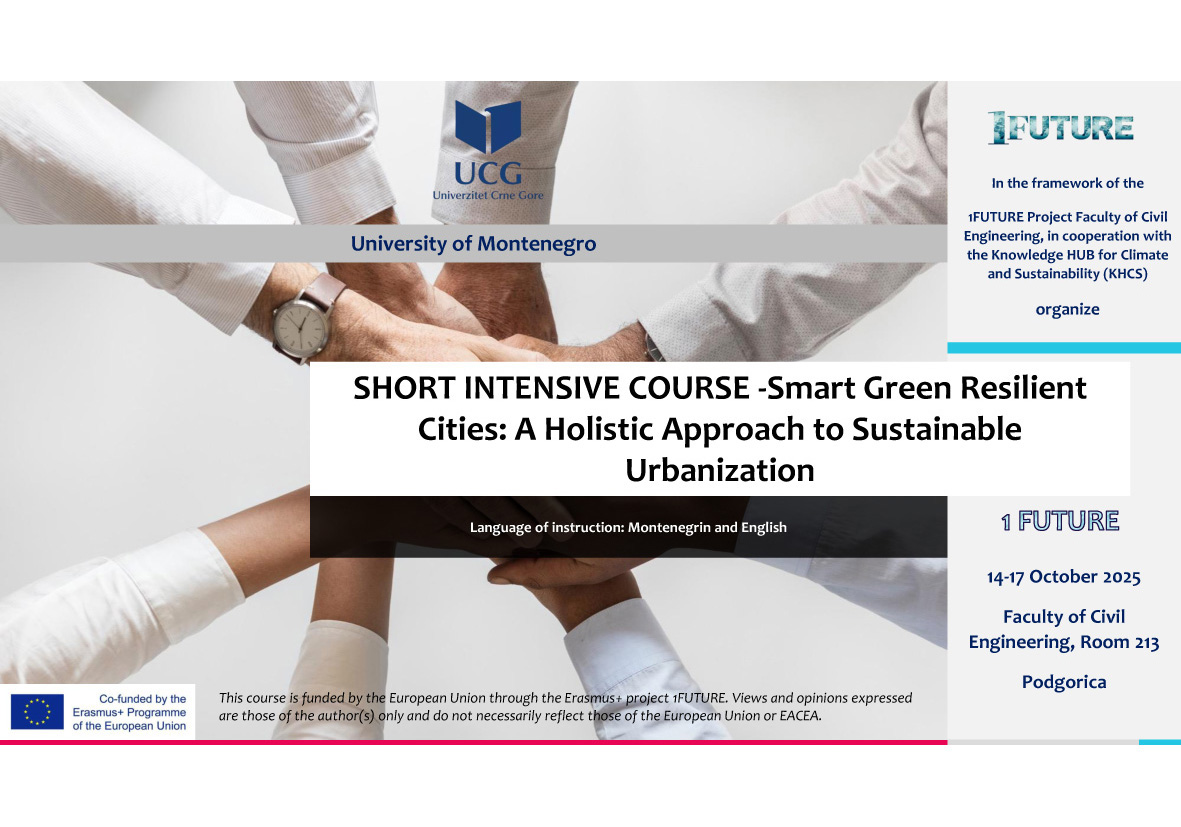 UCG
Univerzitet Crne Gore

University of Montenegro

1FUTURE

In the framework of the

1FUTURE Project Faculty of Civil Engineering, in cooperation with the Knowledge HUB for Climate and Sustainability (KHCS)

organize

SHORT INTENSIVE COURSE -Smart Green Resilient Cities: A Holistic Approach to Sustainable Urbanization

Language of instruction: Montenegrin and English

1 FUTURE

14-17 October 2025

Faculty of Civil Engineering, Room 213

Podgorica

Co-funded by the Erasmus+ Programme of the European Union

This course is funded by the European Union through the Erasmus+ project 1FUTURE. Views and opinions expressed are those of the author(s) only and do not necessarily reflect those of the European Union or EACEA.